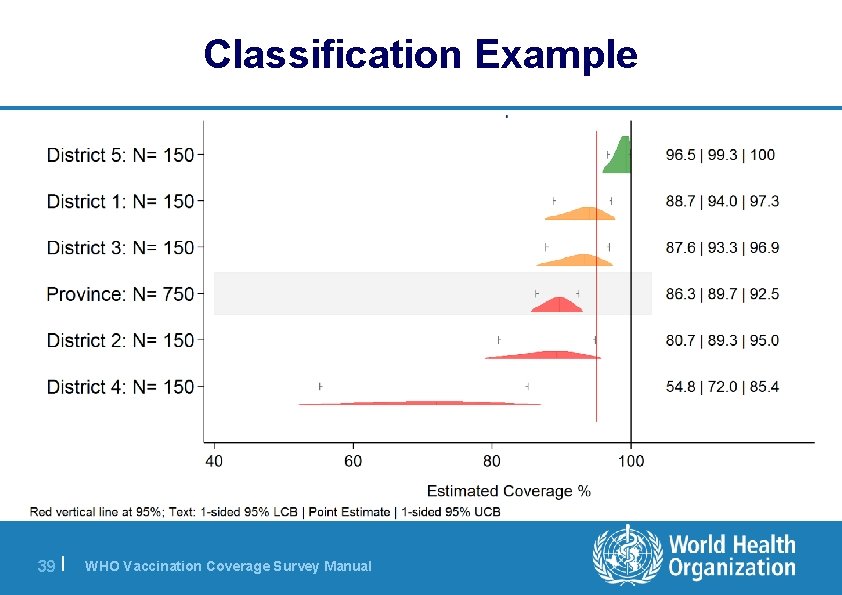 Classification Example

District 5: N= 150
District 1: N= 150
District 3: N= 150
Province: N= 750
District 2: N= 150
District 4: N= 150

96.5 | 99.3 | 100
88.7 | 94.0 | 97.3
87.6 | 93.3 | 96.9
86.3 | 89.7 | 92.5
80.7 | 89.3 | 95.0
54.8 | 72.0 | 85.4

40
60
80
100

Estimated Coverage %

Red vertical line at 95%; Text: 1-sided 95% LCB | Point Estimate | 1-sided 95% UCB

39 | WHO Vaccination Coverage Survey Manual

World Health Organization